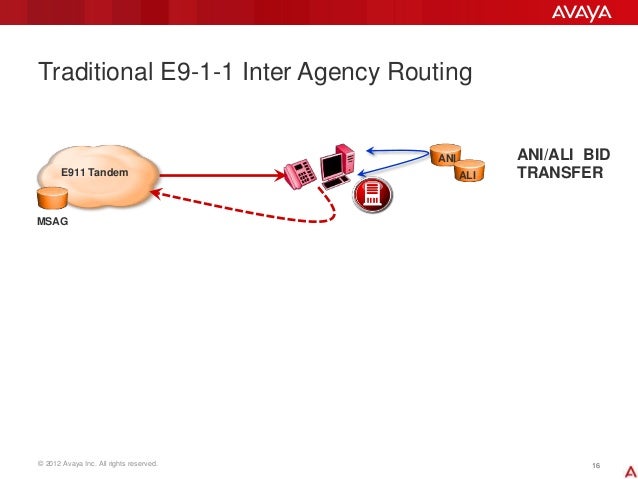 AVAYA

Traditional E9-1-1 Inter Agency Routing

E911 Tandem

MSAG

ANI

ALI

ANI/ALI BID TRANSFER

© 2012 Avaya Inc. All rights reserved.

16